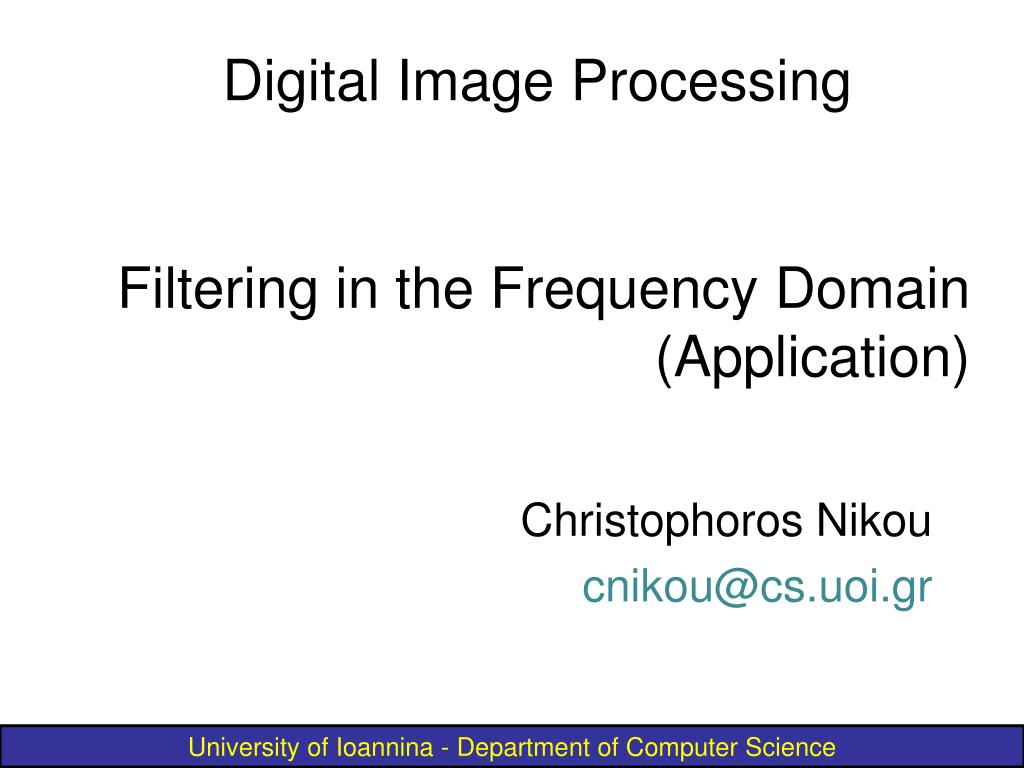 Digital Image Processing

Filtering in the Frequency Domain (Application)

Christophoros Nikou
cnikou@cs.uoi.gr

University of Ioannina - Department of Computer Science